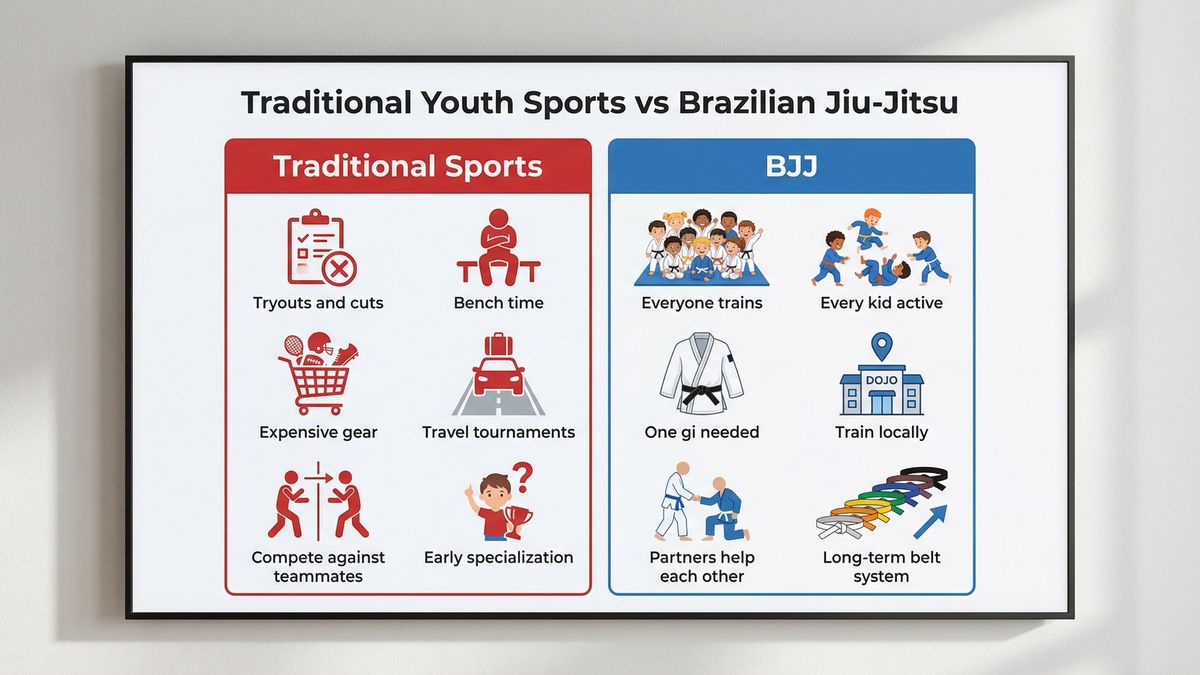 Traditional Youth Sports vs Brazilian Jiu-Jitsu

Traditional Sports

Tryouts and cuts

Bench time

Expensive gear

Travel tournaments

Compete against teammates

Early specialization

BJJ

Everyone trains

Every kid active

One gi needed

DOJO

Train locally

Partners help each other

Long-term belt system